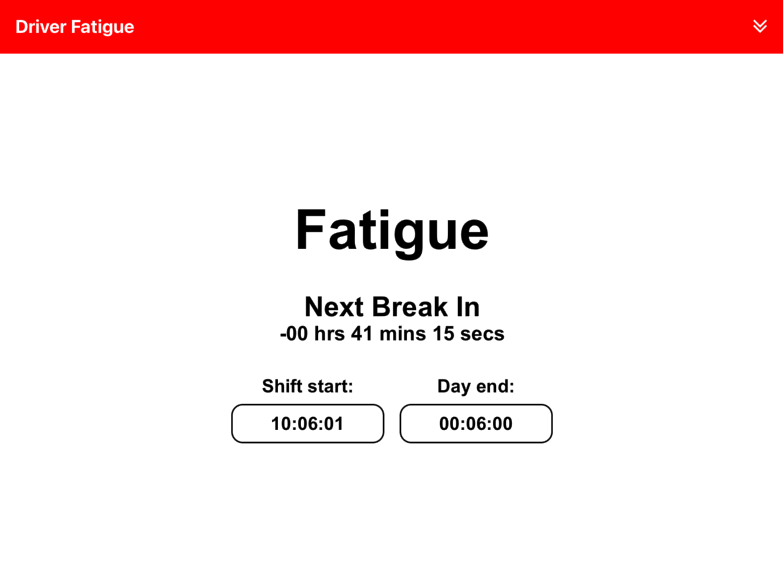 Driver Fatigue

Fatigue

Next Break In
-00 hrs 41 mins 15 secs

Shift start:
10:06:01

Day end:
00:06:00